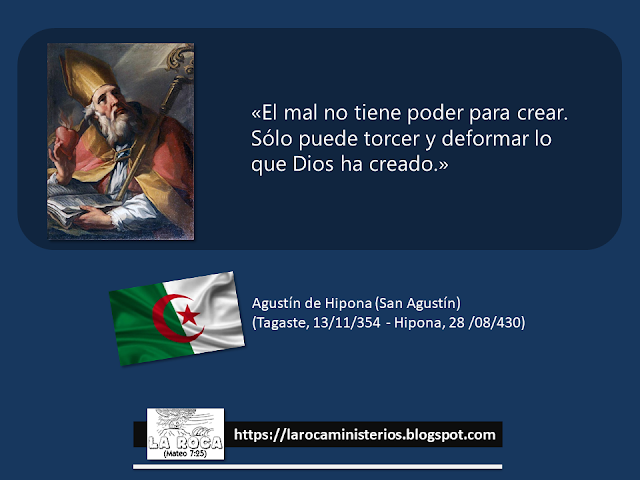 «El mal no tiene poder para crear. Sólo puede torcer y deformar lo que Dios ha creado.»

Agustín de Hipona (San Agustín)
(Tagaste, 13/11/354 - Hipona, 28 /08/430)

LA ROCA
(Mateo 7:25)

https://larocaministerios.blogspot.com